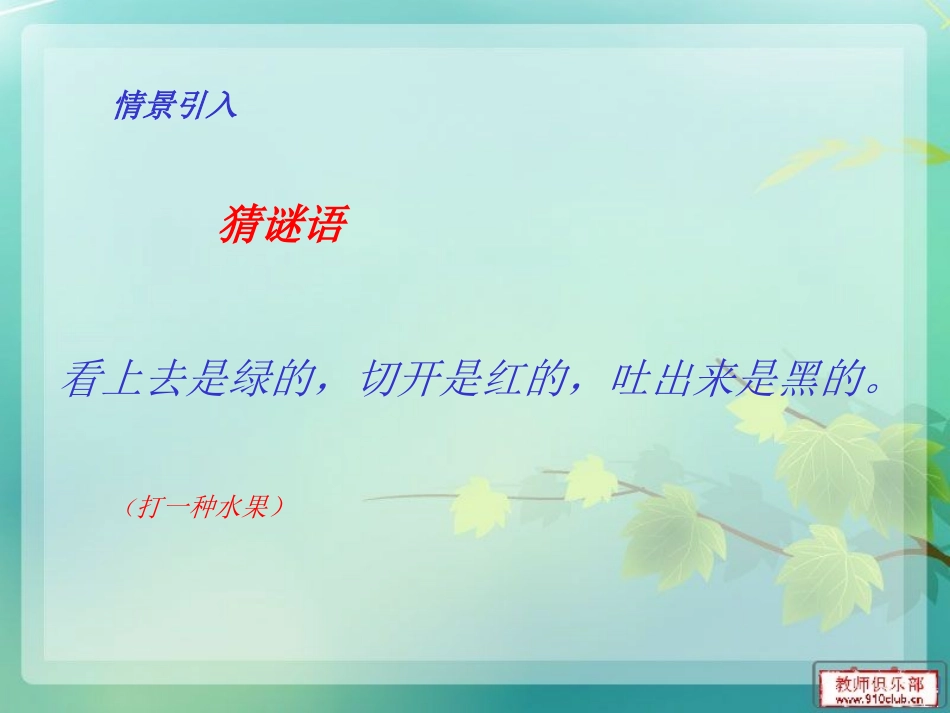 情景引入

猜谜语

看上去是绿的，切开是红的，吐出来是黑的。

（打一种水果）

教师俱乐部
www.910club.cn